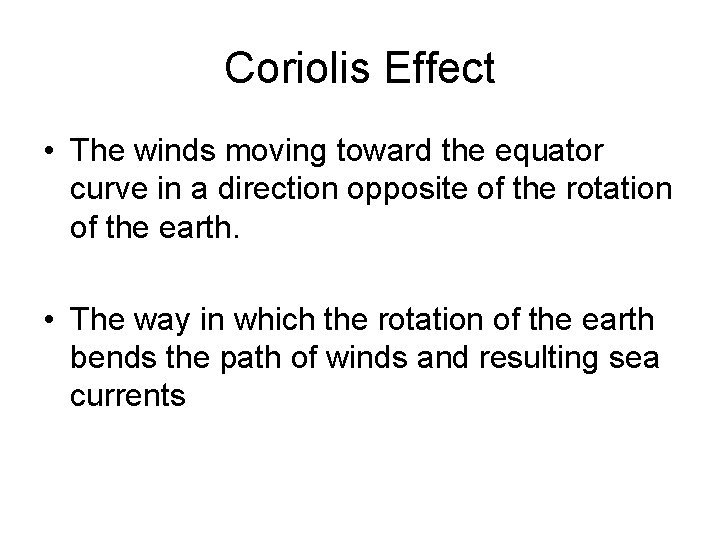 Coriolis Effect

• The winds moving toward the equator curve in a direction opposite of the rotation of the earth.

• The way in which the rotation of the earth bends the path of winds and resulting sea currents